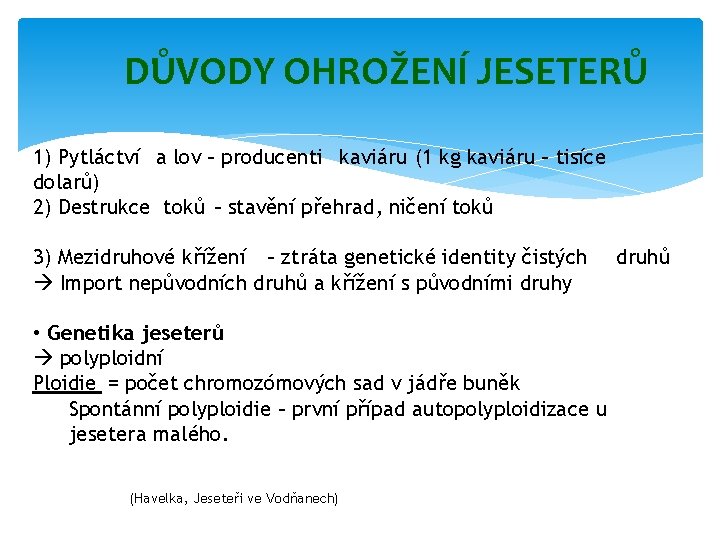 DŮVODY OHROŽENÍ JESETERŮ

1) Pytláctví a lov – producenti kaviáru (1 kg kaviáru – tisíce dolarů)
2) Destrukce toků – stavění přehrad, ničení toků

3) Mezidruhové křížení – ztráta genetické identity čistých druhů
→ Import nepůvodních druhů a křížení s původními druhy

• Genetika jeseterů
→ polyploidní
Ploidie = počet chromozómových sad v jádře buněk
Spontánní polyploidie – první případ autopolyploidizace u jesetera malého.

(Havelka, Jeseteři ve Vodňanech)